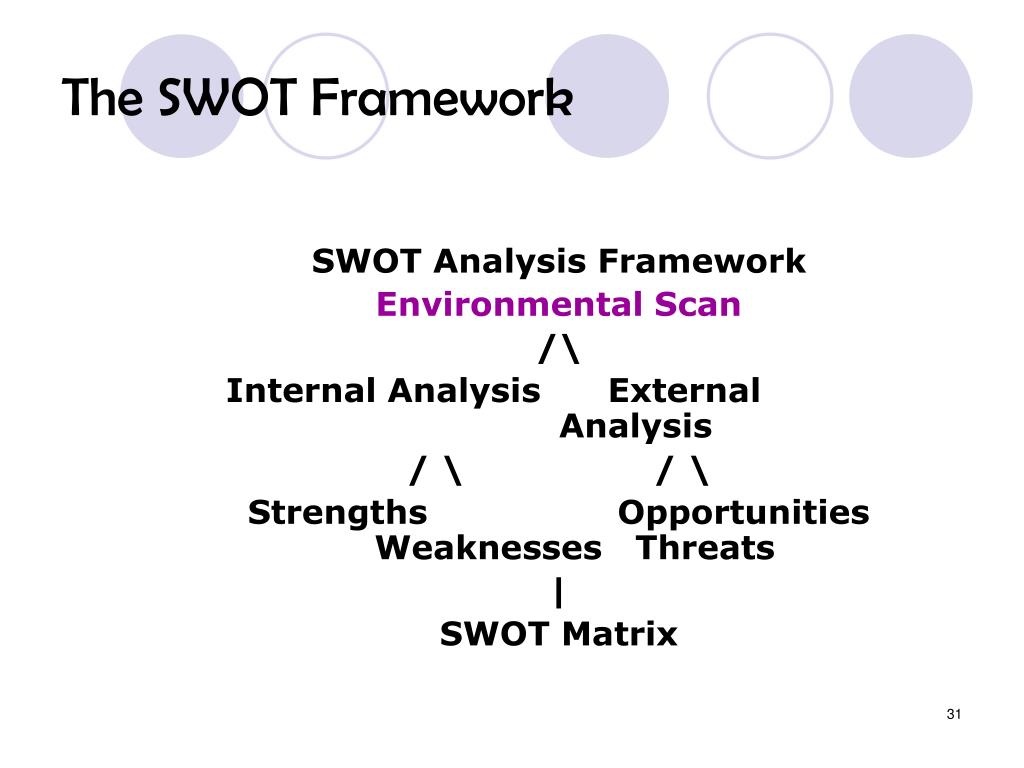 The SWOT Framework

SWOT Analysis Framework
Environmental Scan
/\
Internal Analysis External Analysis
/ \ / \
Strengths Opportunities
Weaknesses Threats
|
SWOT Matrix

31